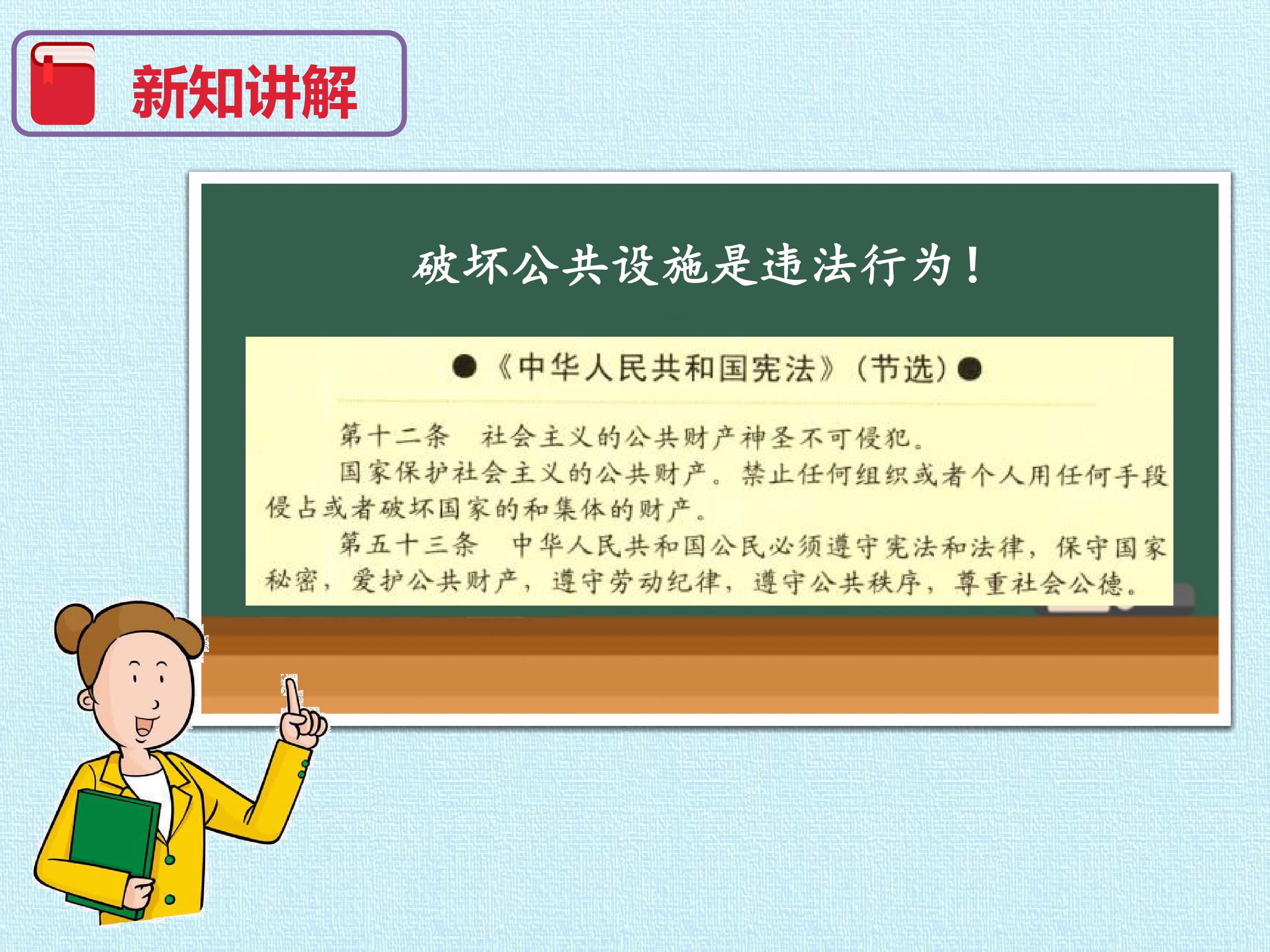 新知讲解

破坏公共设施是违法行为！

●《中华人民共和国宪法》（节选）●

第十二条　社会主义的公共财产神圣不可侵犯。

国家保护社会主义的公共财产。禁止任何组织或者个人用任何手段侵占或者破坏国家的和集体的财产。

第五十三条　中华人民共和国公民必须遵守宪法和法律，保守国家秘密，爱护公共财产，遵守劳动纪律，遵守公共秩序，尊重社会公德。